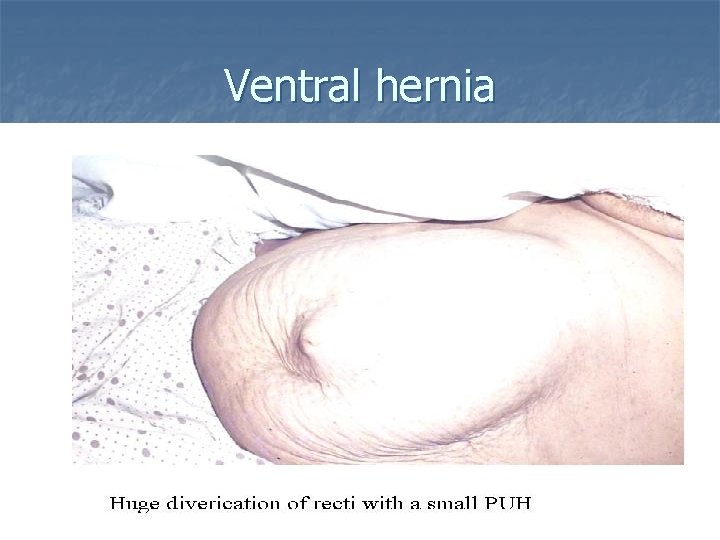 Ventral hernia

Huge diverication of recti with a small PUH